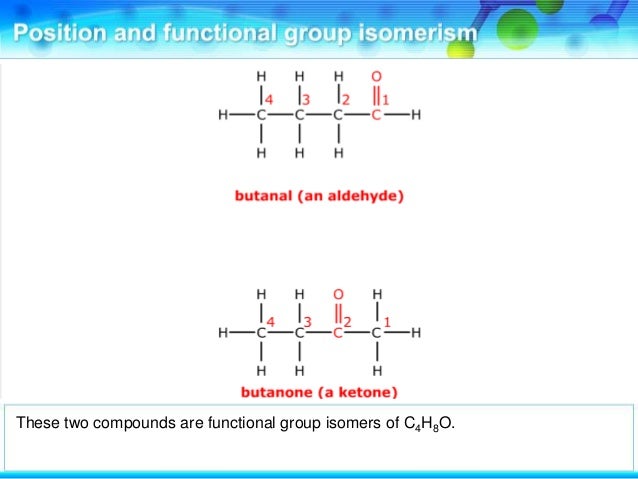 Position and functional group isomerism

H H H O
4 3 2 1
H—C—C—C—C—H
H H H

butanal (an aldehyde)

H H O H
4 3 2 1
H—C—C—C—C—H
H H H

butanone (a ketone)

These two compounds are functional group isomers of $C_4H_8O$.